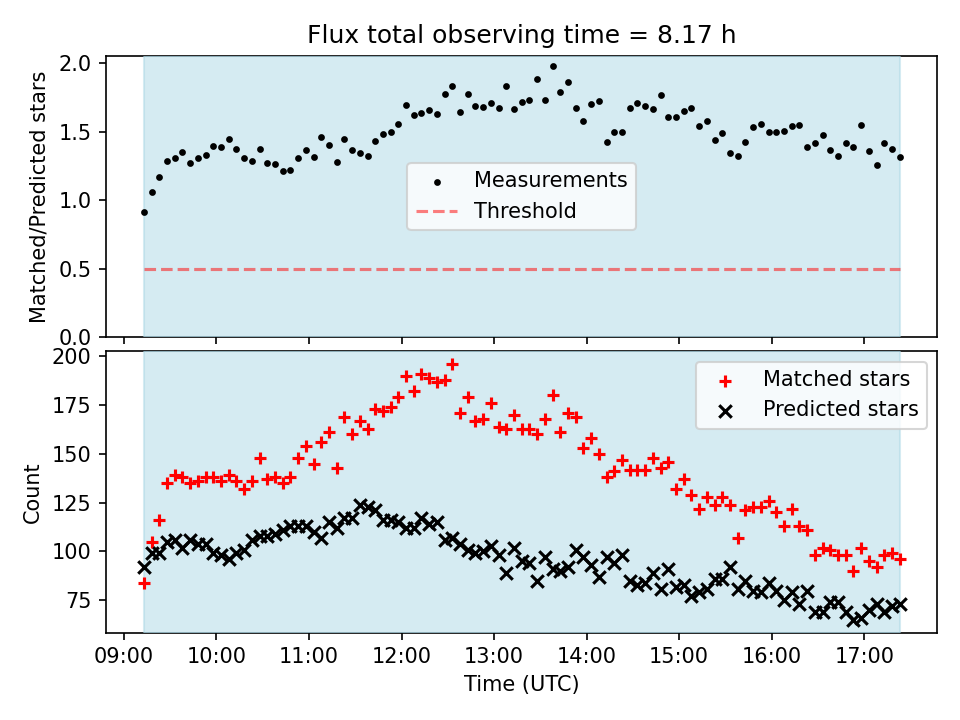 Flux total observing time = 8.17 h

Matched/Predicted stars

2.0
1.5
1.0
0.5
0.0

Measurements
Threshold

Count

200
175
150
125
100
75

Matched stars
Predicted stars

09:00 10:00 11:00 12:00 13:00 14:00 15:00 16:00 17:00

Time (UTC)